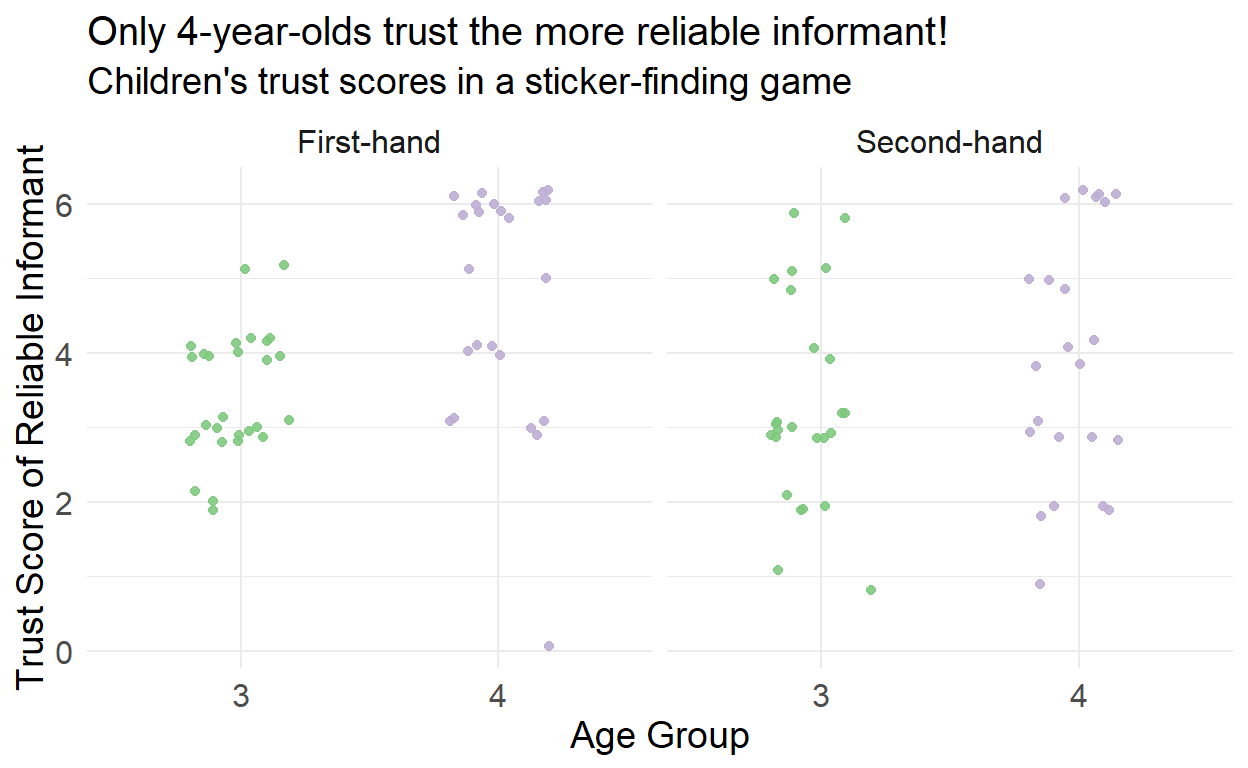 Only 4-year-olds trust the more reliable informant!
Children's trust scores in a sticker-finding game

First-hand

Second-hand

Trust Score of Reliable Informant

6
4
2
0

3
4

3
4

Age Group